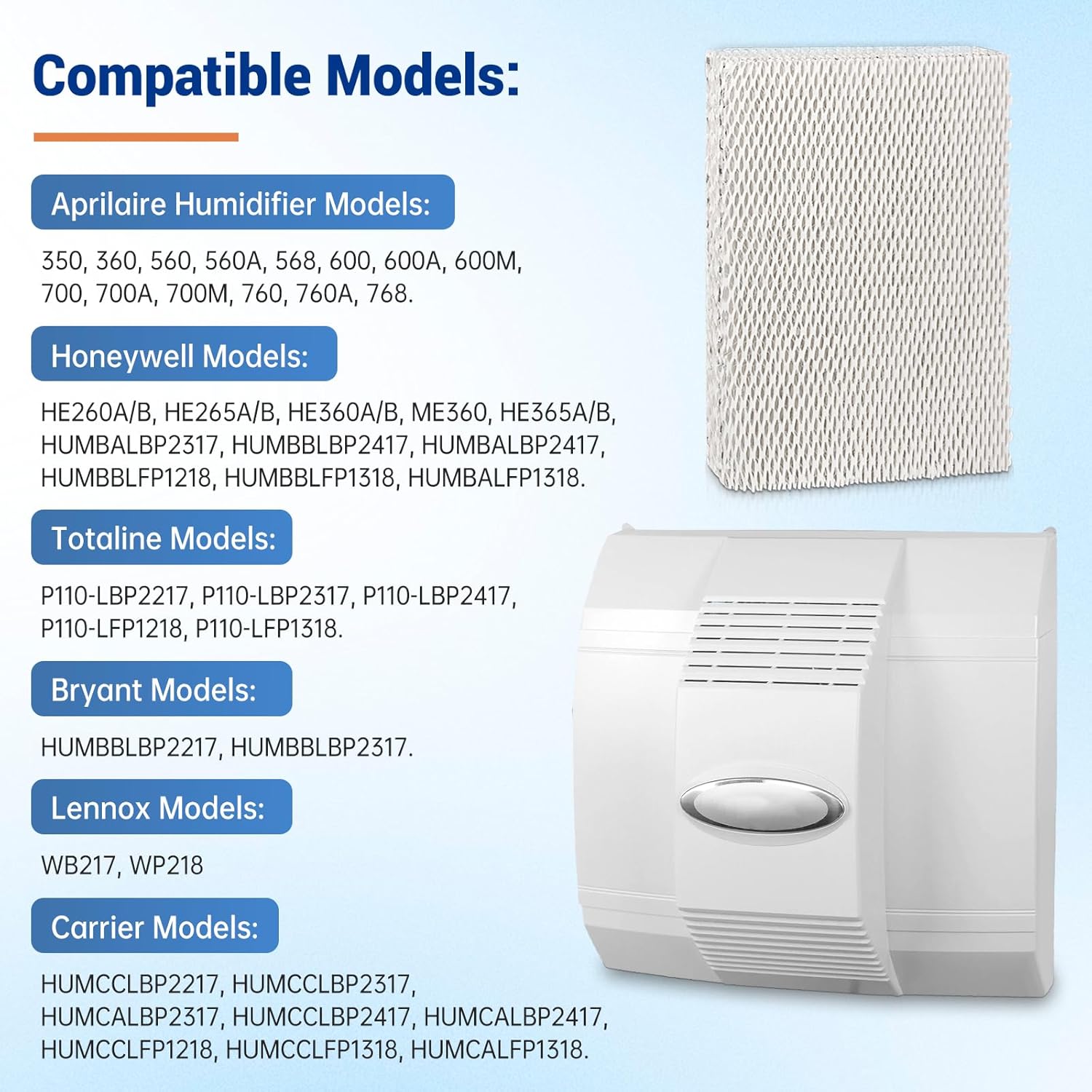 Compatible Models:

Aprilaire Humidifier Models:

350, 360, 560, 560A, 568, 600, 600A, 600M, 700, 700A, 700M, 760, 760A, 768.

Honeywell Models:

HE260A/B, HE265A/B, HE360A/B, ME360, HE365A/B, HUMBALBP2317, HUMBBLBP2417, HUMBALBP2417, HUMBBLFP1218, HUMBBLFP1318, HUMBALFP1318.

Totaline Models:

P110-LBP2217, P110-LBP2317, P110-LBP2417, P110-LFP1218, P110-LFP1318.

Bryant Models:

HUMBBLBP2217, HUMBBLBP2317.

Lennox Models:

WB217, WP218

Carrier Models:

HUMCCLBP2217, HUMCCLBP2317, HUMCALBP2317, HUMCCLBP2417, HUMCALBP2417, HUMCCLFP1218, HUMCCLFP1318, HUMCALFP1318.